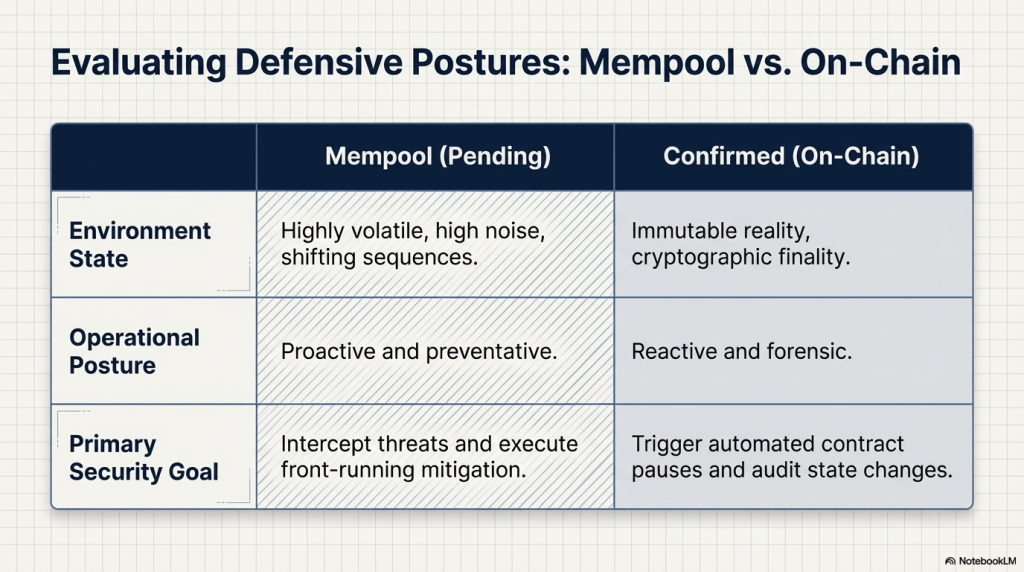 Evaluating Defensive Postures: Mempool vs. On-Chain

| | Mempool (Pending) | Confirmed (On-Chain) |
|---|---|---|
| Environment State | Highly volatile, high noise, shifting sequences. | Immutable reality, cryptographic finality. |
| Operational Posture | Proactive and preventative. | Reactive and forensic. |
| Primary Security Goal | Intercept threats and execute front-running mitigation. | Trigger automated contract pauses and audit state changes. |

NotebookLM